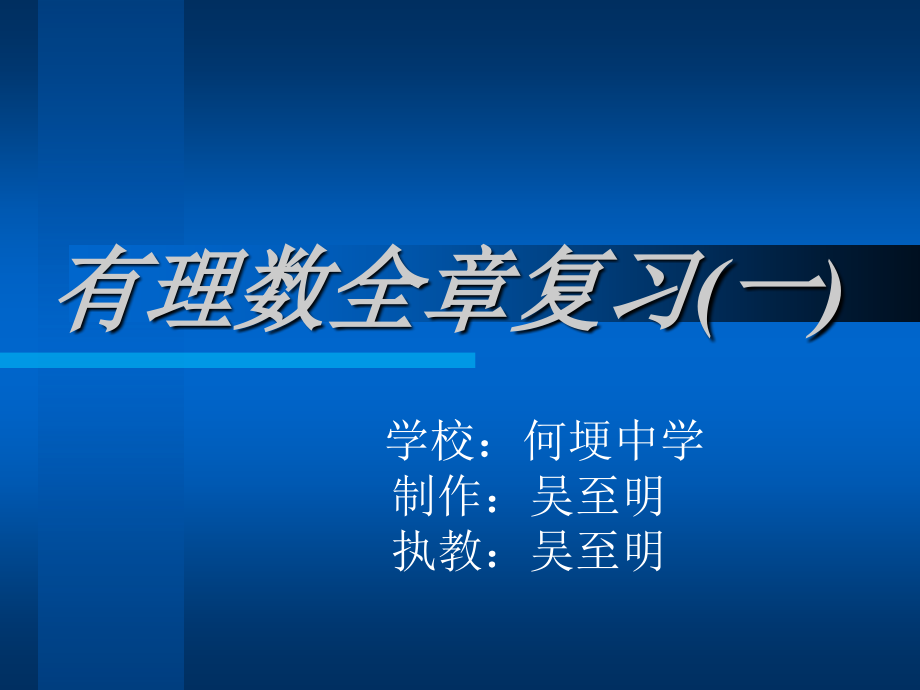 有理数全章复习(一)

学校：何埂中学
制作：吴至明
执教：吴至明